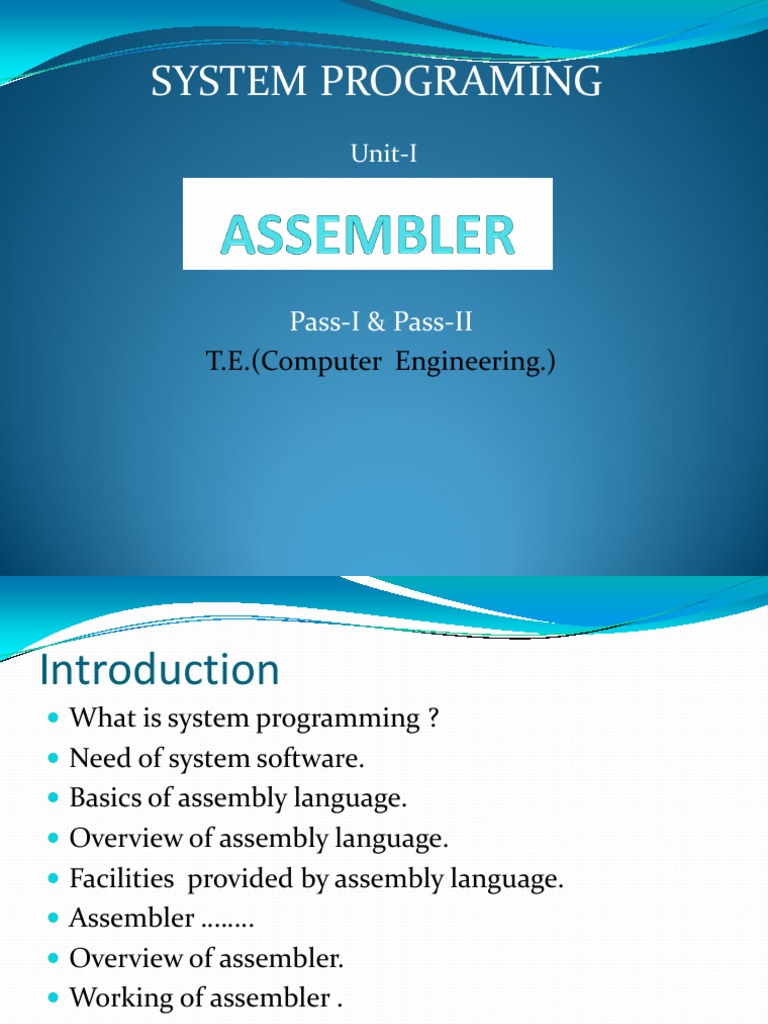 SYSTEM PROGRAMING

Unit-I

ASSEMBLER

Pass-I & Pass-II
T.E.(Computer Engineering.)

Introduction

- What is system programming ?
- Need of system software.
- Basics of assembly language.
- Overview of assembly language.
- Facilities provided by assembly language.
- Assembler ……..
- Overview of assembler.
- Working of assembler .